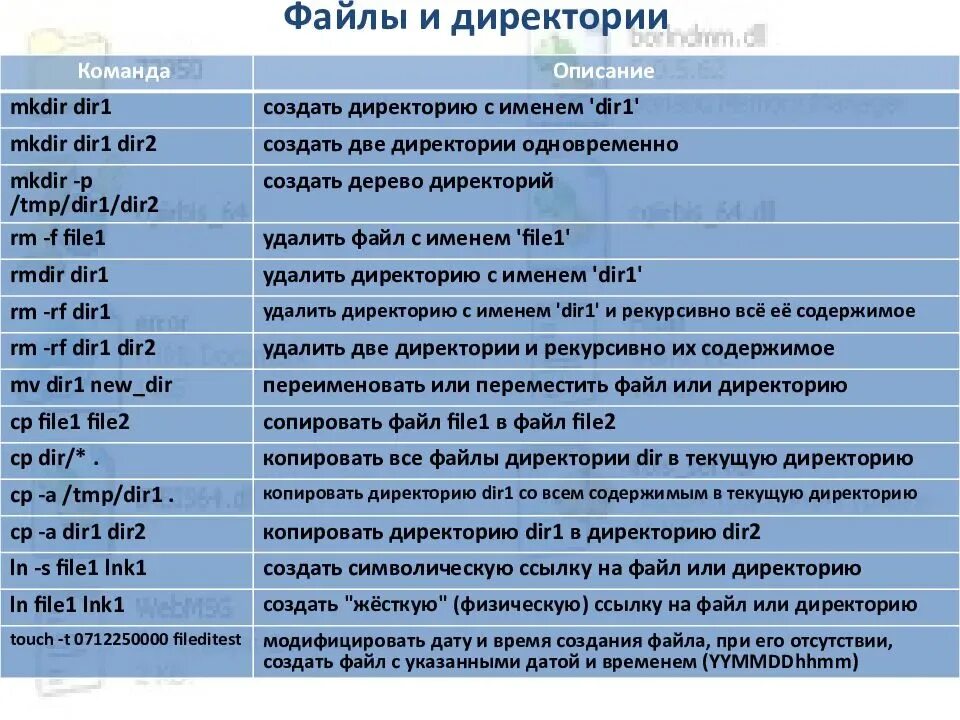 Файлы и директории

| Команда | Описание |
|---|---|
| mkdir dir1 | создать директорию с именем 'dir1' |
| mkdir dir1 dir2 | создать две директории одновременно |
| mkdir -p /tmp/dir1/dir2 | создать дерево директорий |
| rm -f file1 | удалить файл с именем 'file1' |
| rmdir dir1 | удалить директорию с именем 'dir1' |
| rm -rf dir1 | удалить директорию с именем 'dir1' и рекурсивно всё её содержимое |
| rm -rf dir1 dir2 | удалить две директории и рекурсивно их содержимое |
| mv dir1 new_dir | переименовать или переместить файл или директорию |
| cp file1 file2 | сопировать файл file1 в файл file2 |
| cp dir/* . | копировать все файлы директории dir в текущую директорию |
| cp -a /tmp/dir1 . | копировать директорию dir1 со всем содержимым в текущую директорию |
| cp -a dir1 dir2 | копировать директорию dir1 в директорию dir2 |
| ln -s file1 lnk1 | создать символическую ссылку на файл или директорию |
| ln file1 lnk1 | создать "жёсткую" (физическую) ссылку на файл или директорию |
| touch -t 0712250000 fileditest | модифицировать дату и время создания файла, при его отсутствии, создать файл с указанными датой и временем (YYMMDDhhmm) |